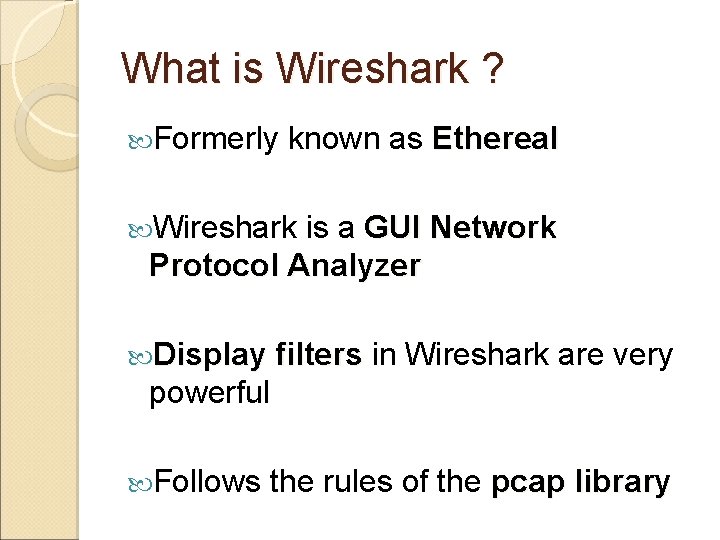 What is Wireshark ?

Formerly known as Ethereal

Wireshark is a GUI Network Protocol Analyzer

Display filters in Wireshark are very powerful

Follows the rules of the pcap library